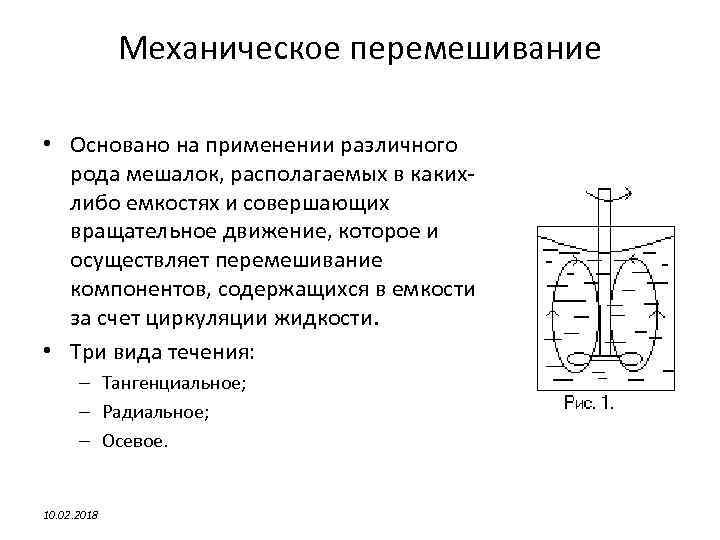 Механическое перемешивание

• Основано на применении различного рода мешалок, располагаемых в каких-либо емкостях и совершающих вращательное движение, которое и осуществляет перемешивание компонентов, содержащихся в емкости за счет циркуляции жидкости.

• Три вида течения:
– Тангенциальное;
– Радиальное;
– Осевое.

Рис. 1.

10.02.2018